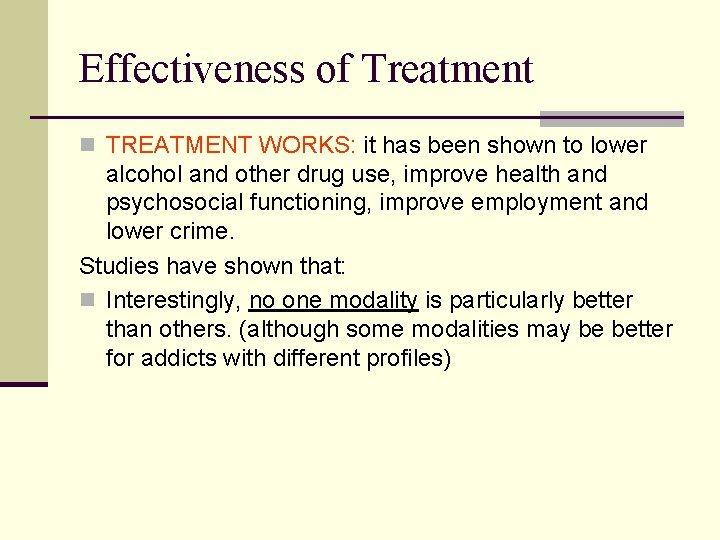 Effectiveness of Treatment

TREATMENT WORKS: it has been shown to lower alcohol and other drug use, improve health and psychosocial functioning, improve employment and lower crime.

Studies have shown that:

Interestingly, no one modality is particularly better than others. (although some modalities may be better for addicts with different profiles)